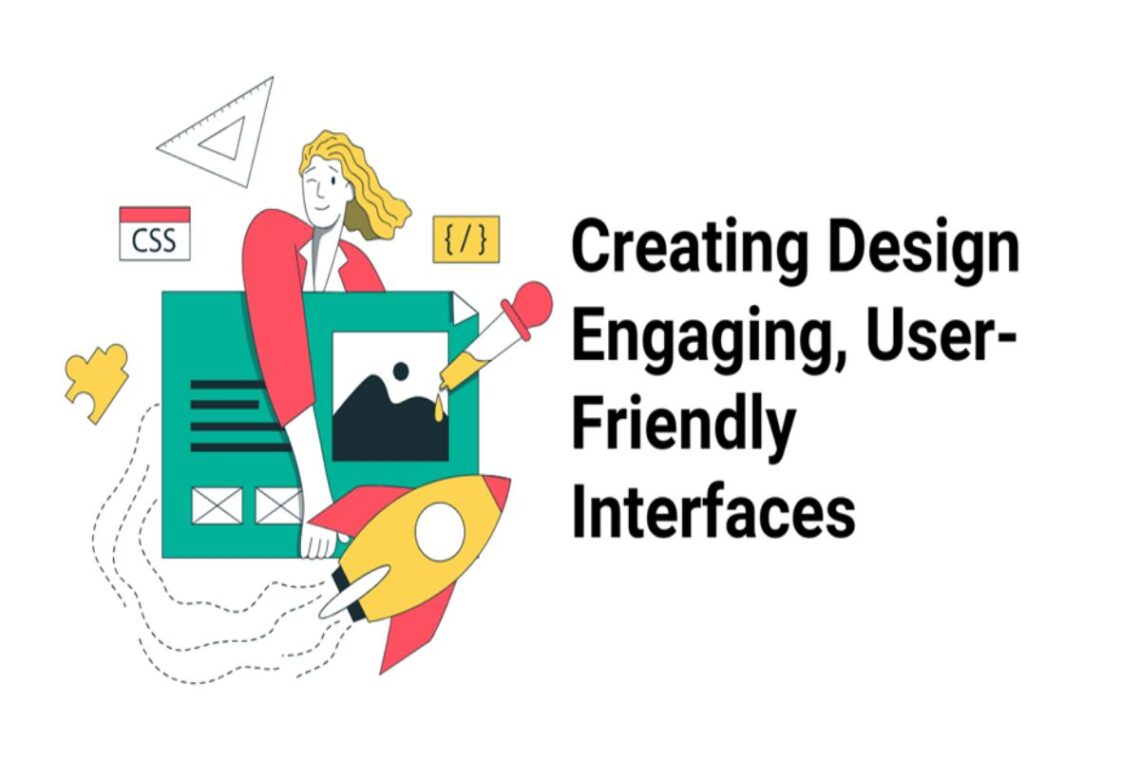 CSS

{/}

Creating Design Engaging, User-Friendly Interfaces